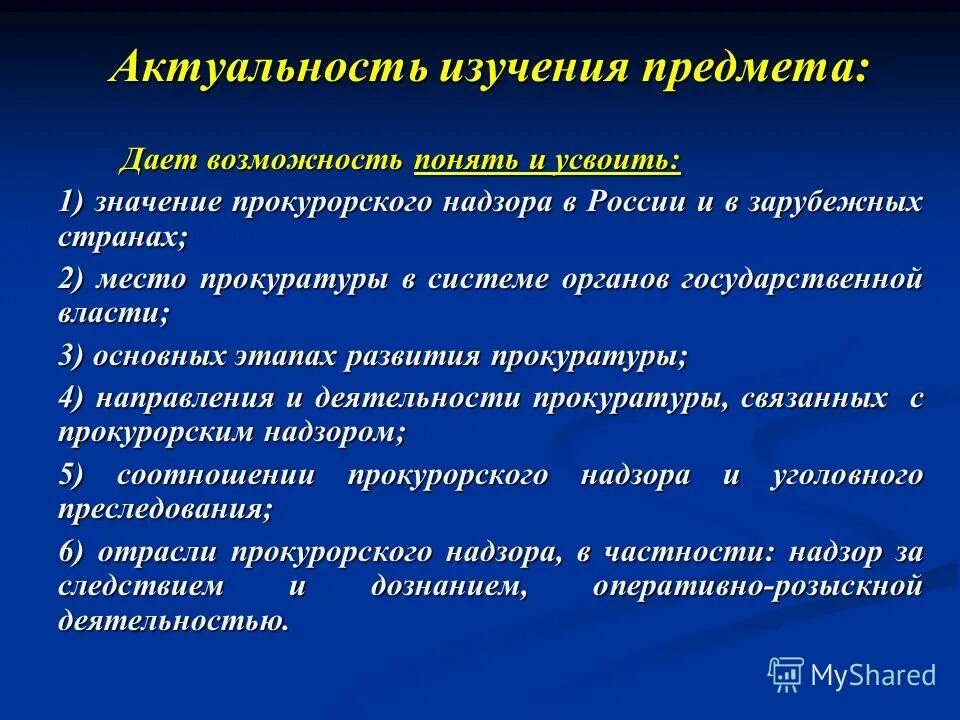 Актуальность изучения предмета:

Дает возможность понять и усвоить:

1) значение прокурорского надзора в России и в зарубежных странах;

2) место прокуратуры в системе органов государственной власти;

3) основных этапах развития прокуратуры;

4) направления и деятельности прокуратуры, связанных с прокурорским надзором;

5) соотношении прокурорского надзора и уголовного преследования;

6) отрасли прокурорского надзора, в частности: надзор за следствием и дознанием, оперативно-розыскной деятельностью.

MyShared